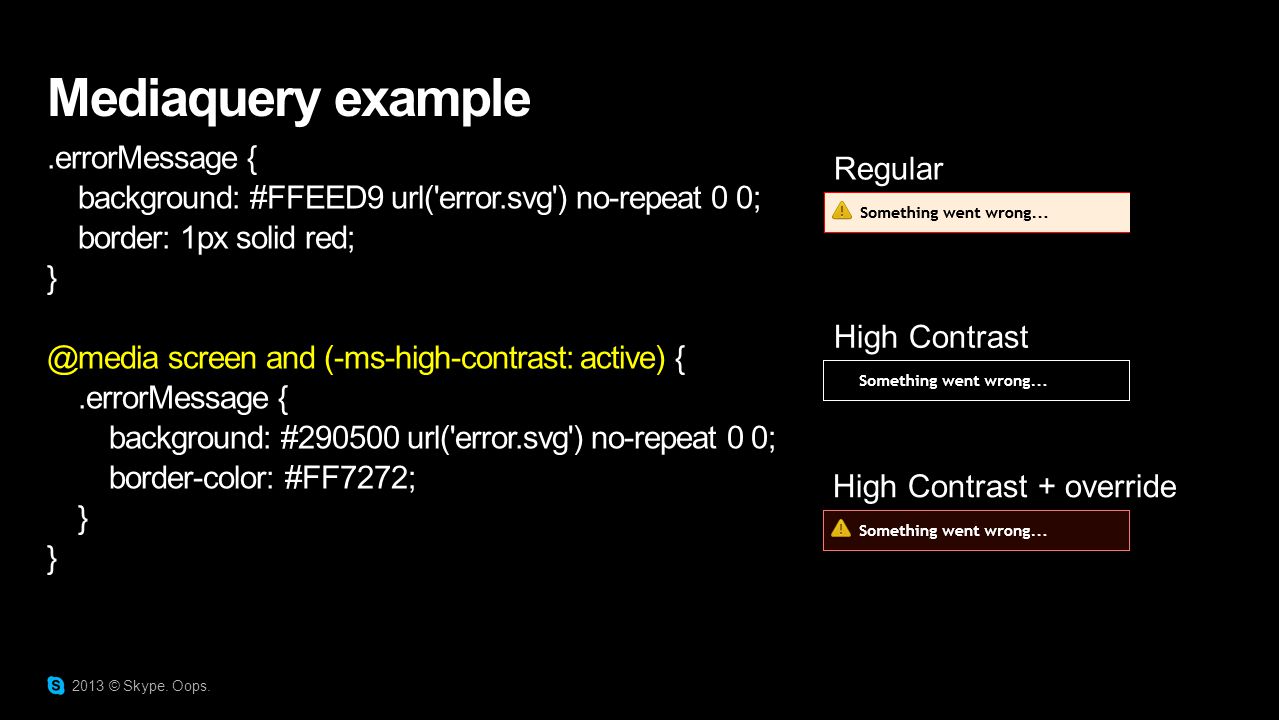 Mediaquery example

.errorMessage {
background: #FFEED9 url('error.svg') no-repeat 0 0;
border: 1px solid red;
}

@media screen and (-ms-high-contrast: active) {
.errorMessage {
background: #290500 url('error.svg') no-repeat 0 0;
border-color: #FF7272;
}
}

Regular

Something went wrong...

High Contrast

Something went wrong...

High Contrast + override

Something went wrong...

2013 © Skype. Oops.